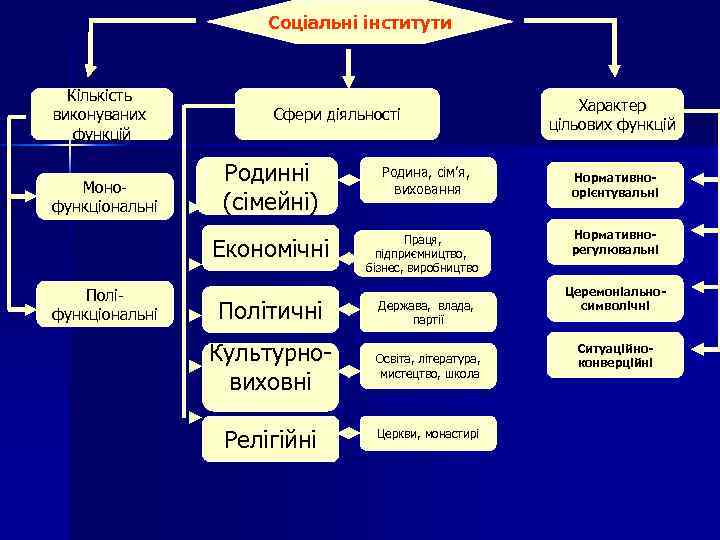 Соціальні інститути

Кількість виконуваних функцій

Моно-функціональні

Полі-функціональні

Сфери діяльності

Родинні (сімейні)

Родина, сім'я, виховання

Економічні

Праця, підприємництво, бізнес, виробництво

Політичні

Держава, влада, партії

Культурно-виховні

Освіта, література, мистецтво, школа

Релігійні

Церкви, монастирі

Характер цільових функцій

Нормативно-орієнтувальні

Нормативно-регулювальні

Церемоніально-символічні

Ситуаційно-конверційні